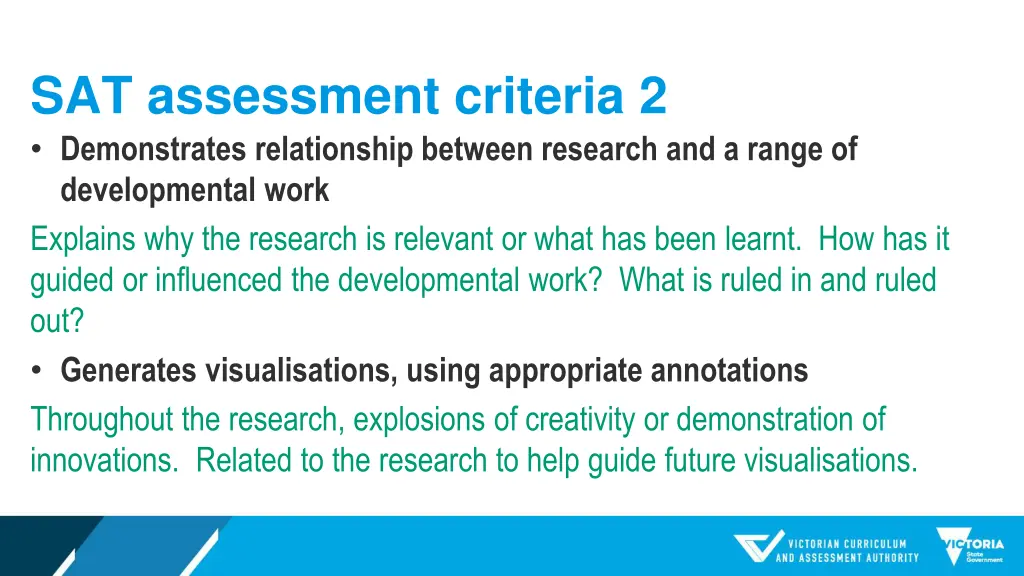 SAT assessment criteria 2

• Demonstrates relationship between research and a range of developmental work

Explains why the research is relevant or what has been learnt. How has it guided or influenced the developmental work? What is ruled in and ruled out?

• Generates visualisations, using appropriate annotations

Throughout the research, explosions of creativity or demonstration of innovations. Related to the research to help guide future visualisations.

VICTORIAN CURRICULUM AND ASSESSMENT AUTHORITY

VICTORIA State Government